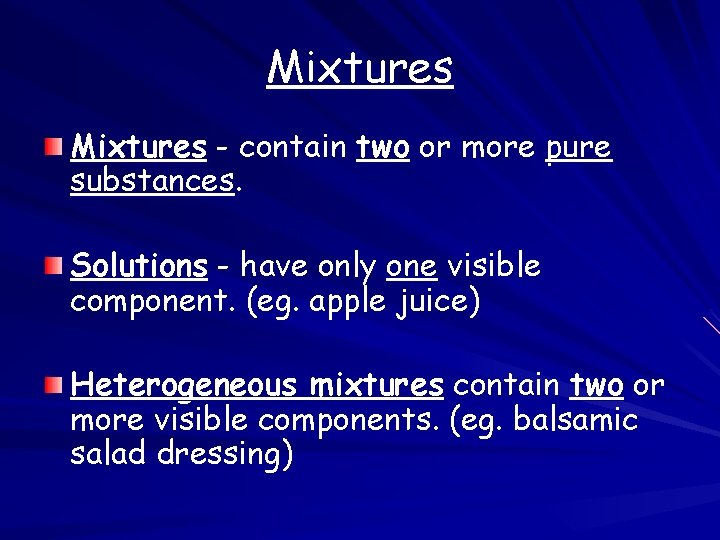 Mixtures

Mixtures - contain two or more pure substances.

Solutions - have only one visible component. (eg. apple juice)

Heterogeneous mixtures contain two or more visible components. (eg. balsamic salad dressing)